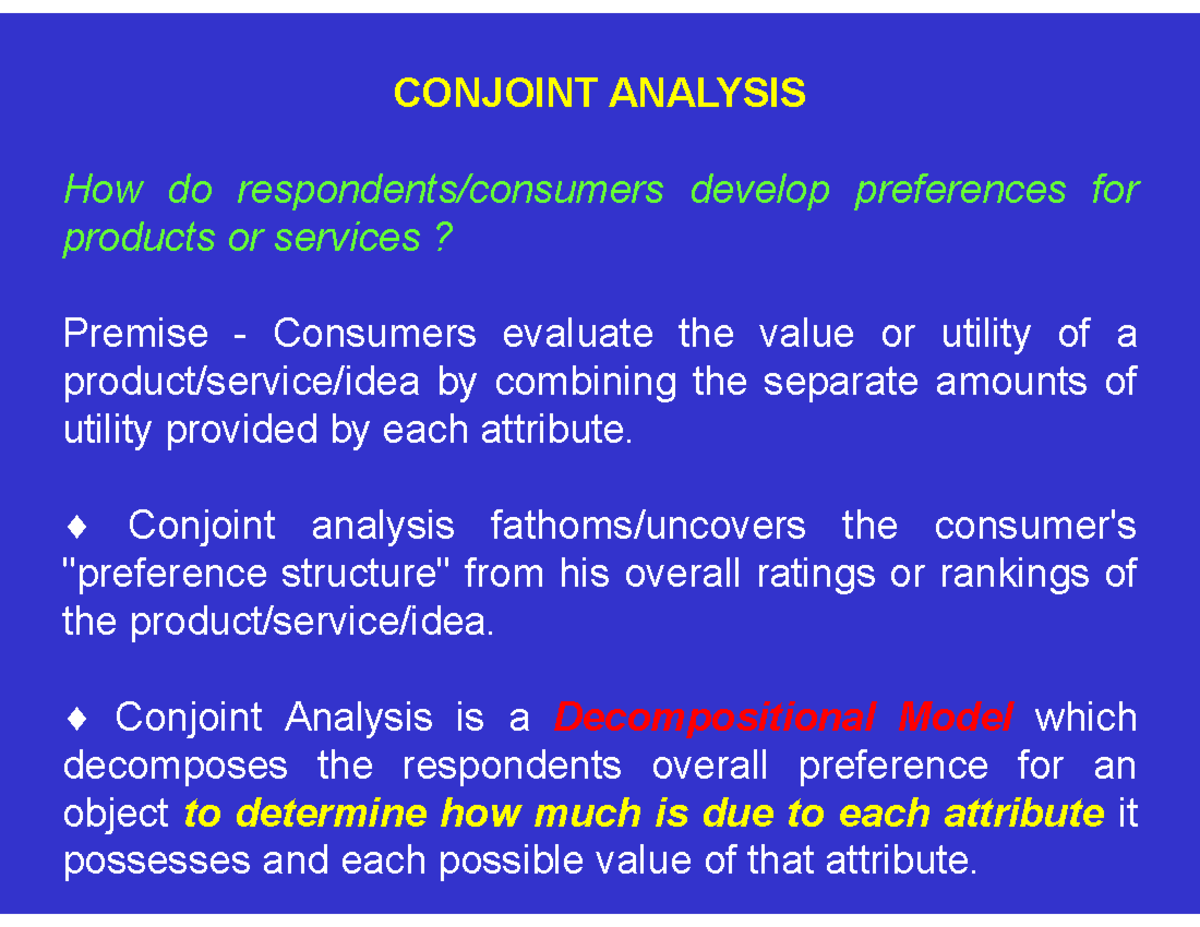 CONJOINT ANALYSIS

How do respondents/consumers develop preferences for products or services ?

Premise - Consumers evaluate the value or utility of a product/service/idea by combining the separate amounts of utility provided by each attribute.

♦ Conjoint analysis fathoms/uncovers the consumer's "preference structure" from his overall ratings or rankings of the product/service/idea.

♦ Conjoint Analysis is a Decompositional Model which decomposes the respondents overall preference for an object to determine how much is due to each attribute it possesses and each possible value of that attribute.